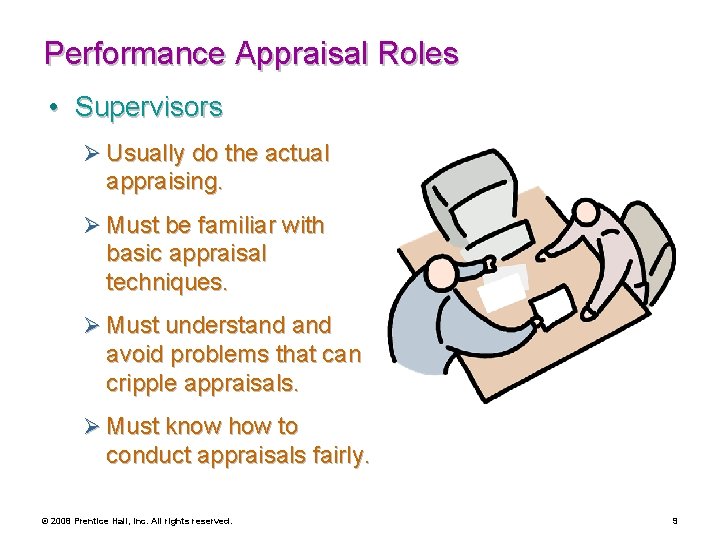 Performance Appraisal Roles

• Supervisors

➢ Usually do the actual appraising.

➢ Must be familiar with basic appraisal techniques.

➢ Must understand and avoid problems that can cripple appraisals.

➢ Must know how to conduct appraisals fairly.

© 2008 Prentice Hall, Inc. All rights reserved.

9